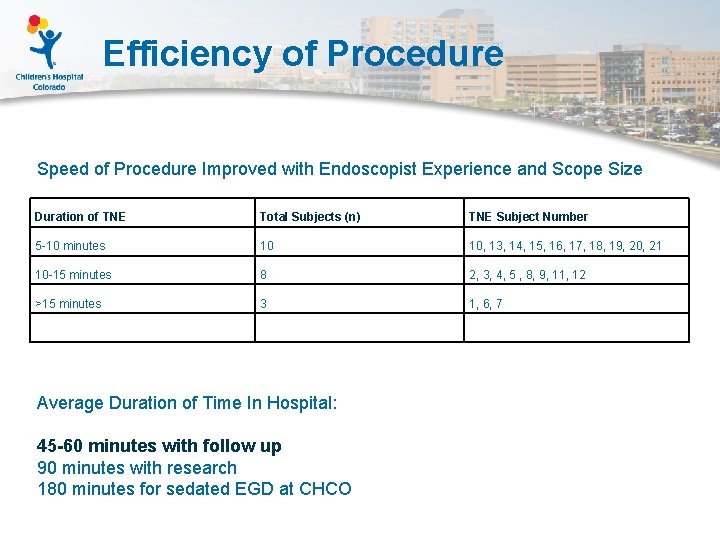 Children's Hospital Colorado

Efficiency of Procedure

Speed of Procedure Improved with Endoscopist Experience and Scope Size

| Duration of TNE | Total Subjects (n) | TNE Subject Number |
|---|---|---|
| 5-10 minutes | 10 | 10, 13, 14, 15, 16, 17, 18, 19, 20, 21 |
| 10-15 minutes | 8 | 2, 3, 4, 5 , 8, 9, 11, 12 |
| >15 minutes | 3 | 1, 6, 7 |
| | | |

Average Duration of Time In Hospital:

45-60 minutes with follow up
90 minutes with research
180 minutes for sedated EGD at CHCO